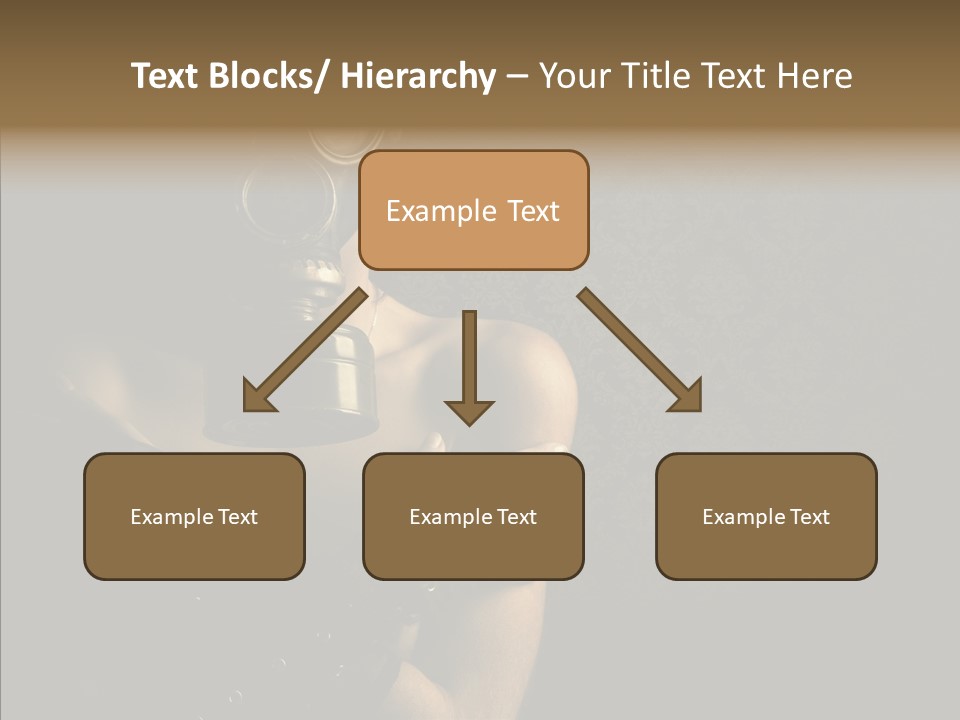 Text Blocks/ Hierarchy – Your Title Text Here

Example Text

Example Text

Example Text

Example Text